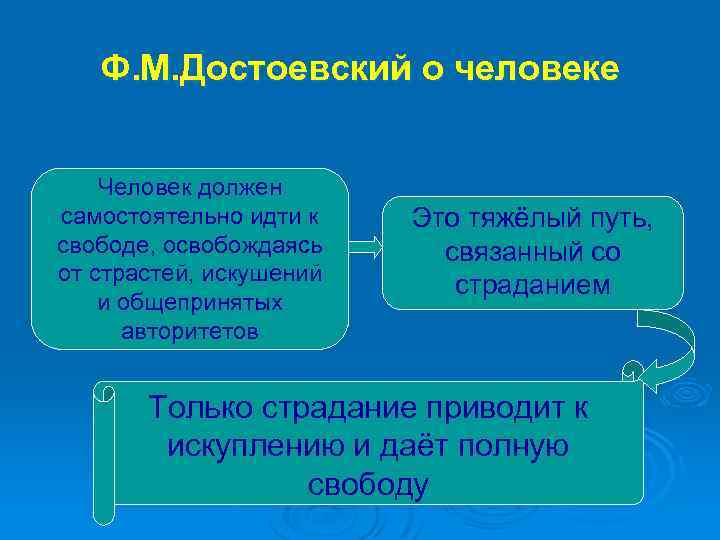 Ф.М.Достоевский о человеке

Человек должен самостоятельно идти к свободе, освобождаясь от страстей, искушений и общепринятых авторитетов

Это тяжёлый путь, связанный со страданием

Только страдание приводит к искуплению и даёт полную свободу